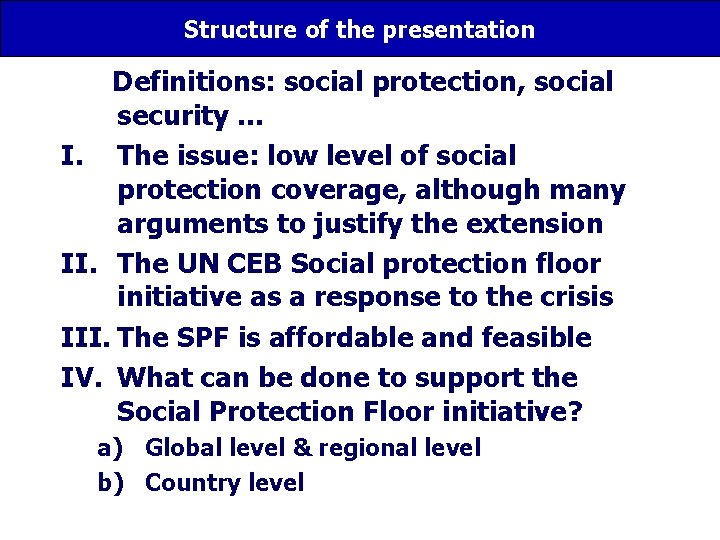 Structure of the presentation

Definitions: social protection, social security …

I. The issue: low level of social protection coverage, although many arguments to justify the extension

II. The UN CEB Social protection floor initiative as a response to the crisis

III. The SPF is affordable and feasible

IV. What can be done to support the Social Protection Floor initiative?

a) Global level & regional level

b) Country level